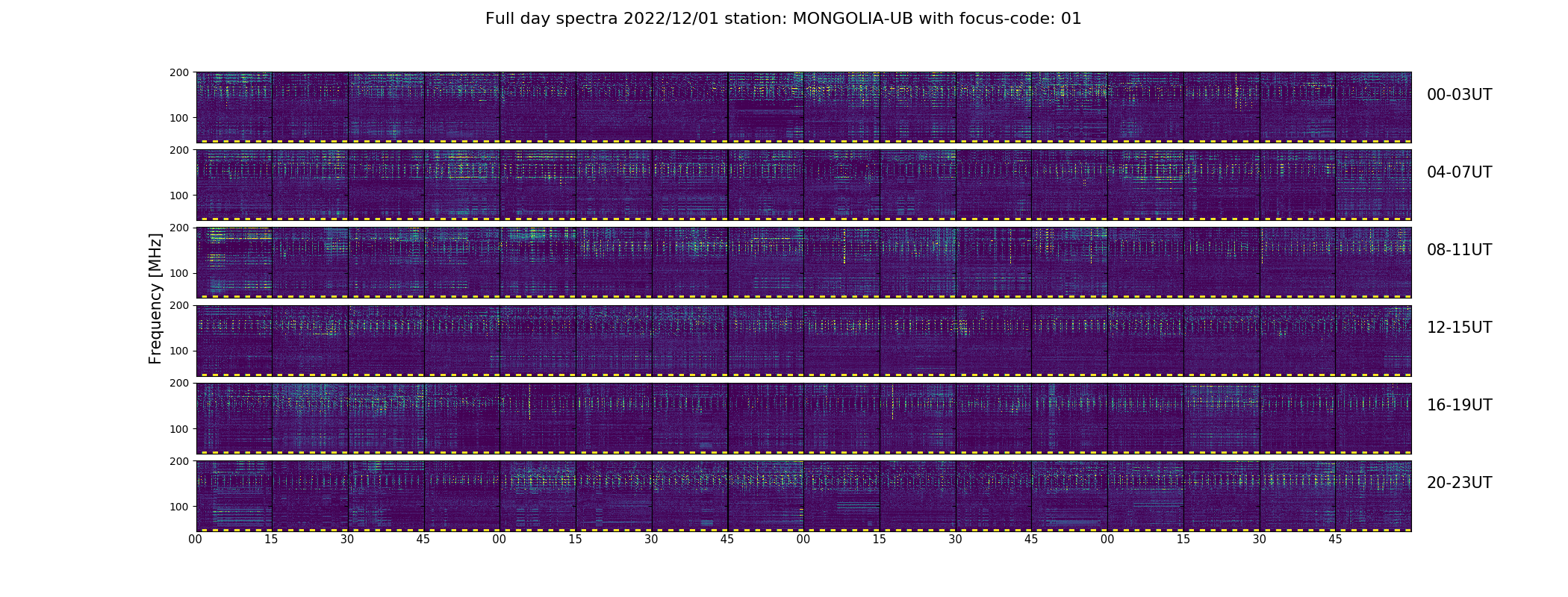 Full day spectra 2022/12/01 station: MONGOLIA-UB with focus-code: 01

Frequency [MHz]

200
100
00-03UT

200
100
04-07UT

200
100
08-11UT

200
100
12-15UT

200
100
16-19UT

200
100
20-23UT

00 15 30 45 00 15 30 45 00 15 30 45 00 15 30 45